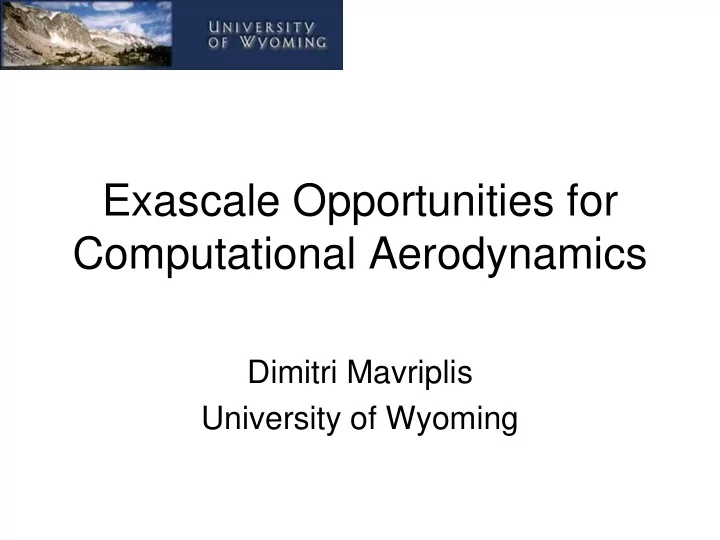 UNIVERSITY
OF WYOMING

Exascale Opportunities for Computational Aerodynamics

Dimitri Mavriplis
University of Wyoming